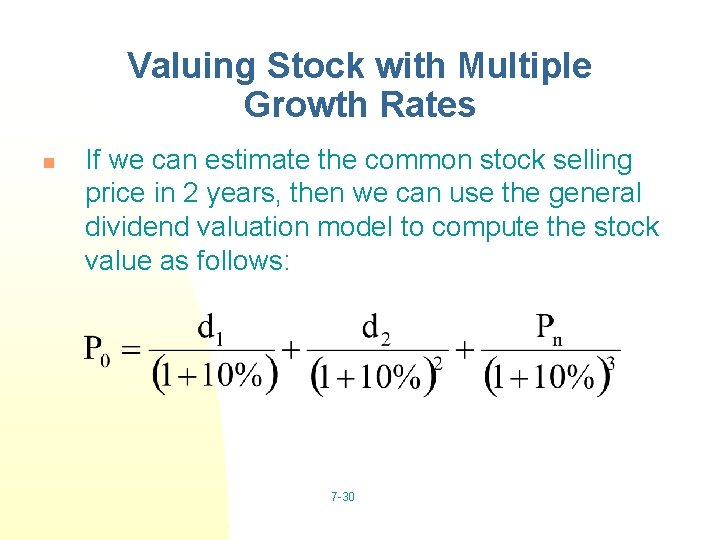 Valuing Stock with Multiple Growth Rates

If we can estimate the common stock selling price in 2 years, then we can use the general dividend valuation model to compute the stock value as follows:

$P_0 = \frac{d_1}{(1+10\%)} + \frac{d_2}{(1+10\%)^2} + \frac{P_n}{(1+10\%)^3}$

7-30